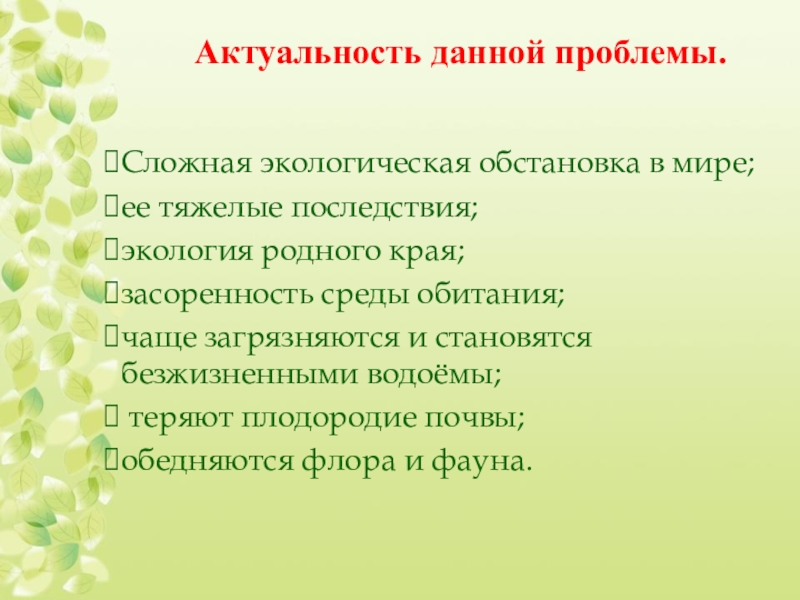 Актуальность данной проблемы.

Сложная экологическая обстановка в мире;
ее тяжелые последствия;
экология родного края;
засоренность среды обитания;
чаще загрязняются и становятся безжизненными водоёмы;
теряют плодородие почвы;
обедняются флора и фауна.